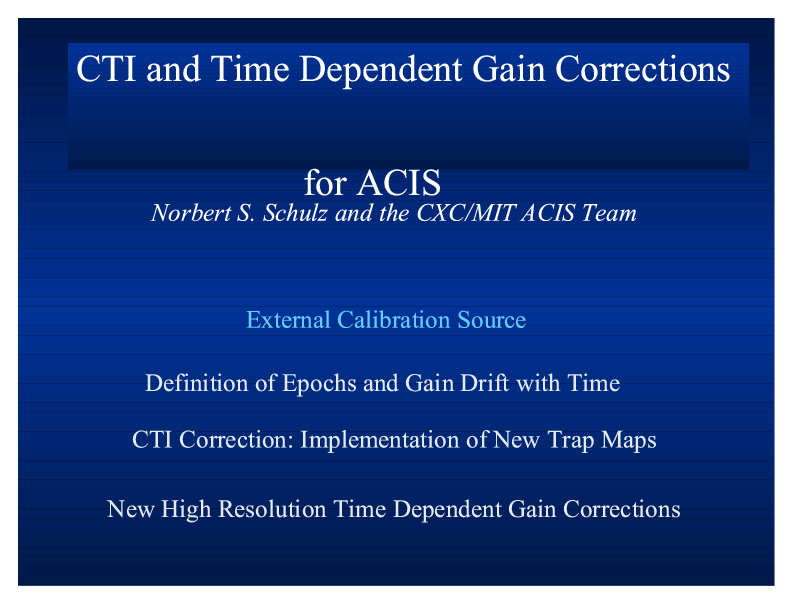 CTI and Time Dependent Gain Corrections

for ACIS

Norbert S. Schulz and the CXC/MIT ACIS Team

External Calibration Source

Definition of Epochs and Gain Drift with Time

CTI Correction: Implementation of New Trap Maps

New High Resolution Time Dependent Gain Corrections